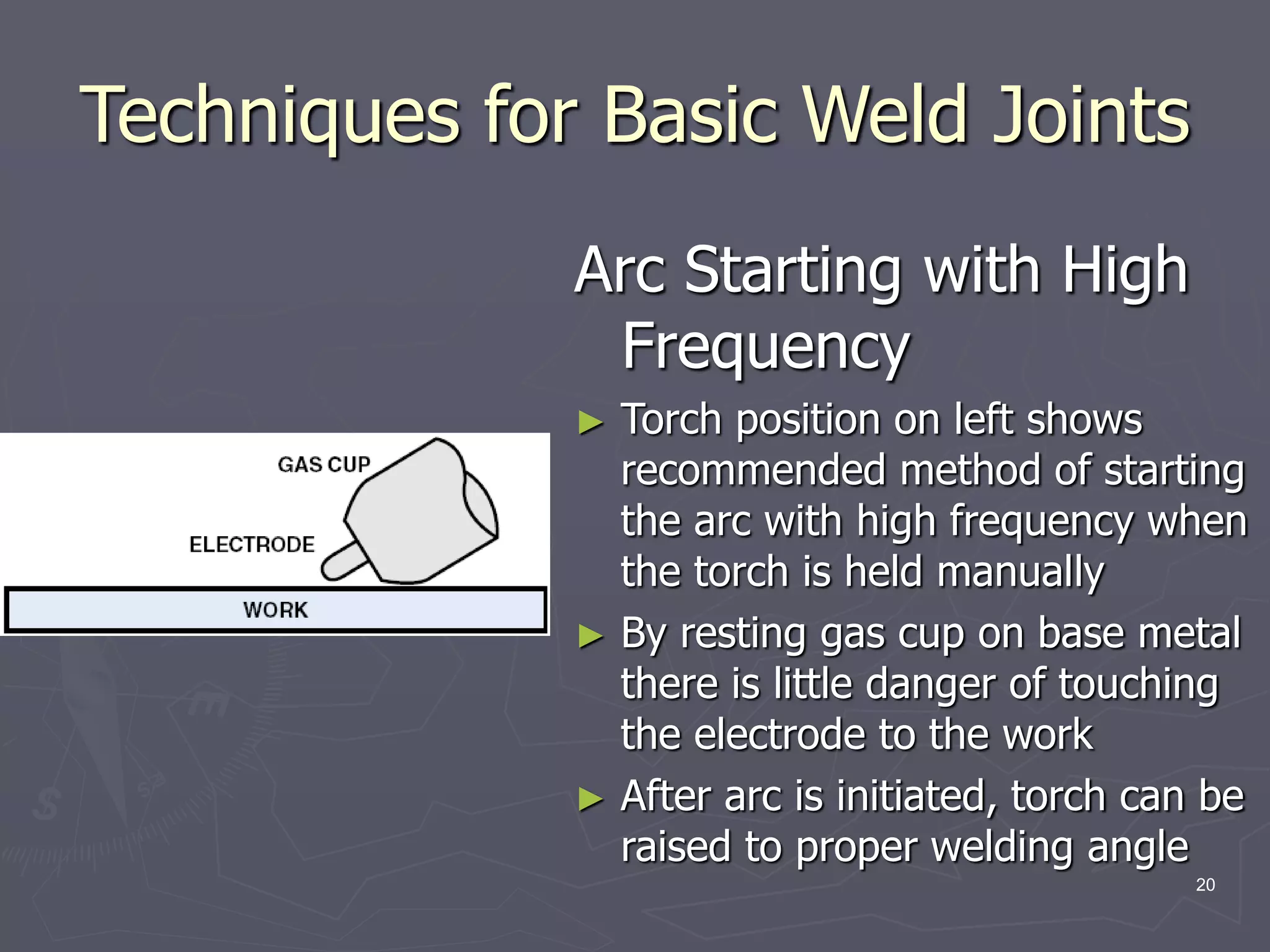 Techniques for Basic Weld Joints

GAS CUP

ELECTRODE

WORK

Arc Starting with High Frequency

► Torch position on left shows recommended method of starting the arc with high frequency when the torch is held manually

► By resting gas cup on base metal there is little danger of touching the electrode to the work

► After arc is initiated, torch can be raised to proper welding angle

20